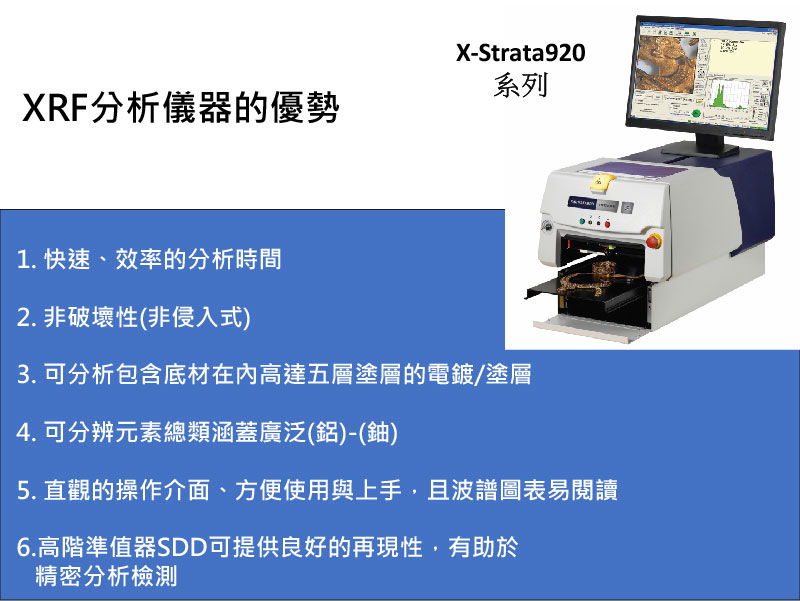 XRF分析儀器的優勢

X-Strata920
系列

1. 快速、效率的分析時間

2. 非破壞性(非侵入式)

3. 可分析包含底材在內高達五層塗層的電鍍/塗層

4. 可分辨元素總類涵蓋廣泛(鋁)-(鈾)

5. 直觀的操作介面、方便使用與上手，且波譜圖表易閱讀

6.高階準值器SDD可提供良好的再現性，有助於精密分析檢測